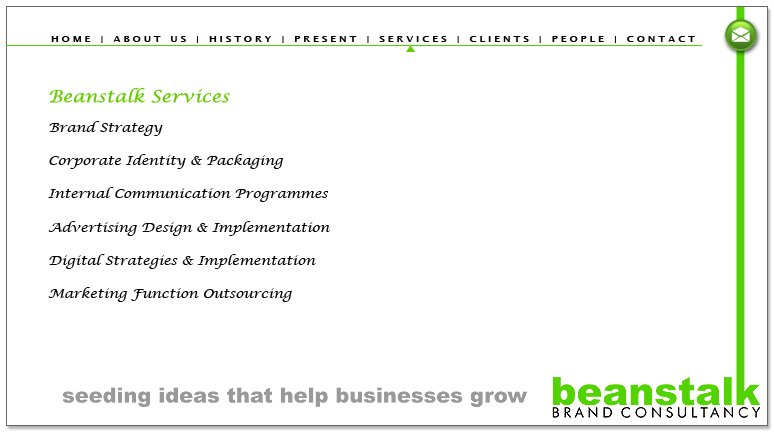 HOME | ABOUT US | HISTORY | PRESENT | SERVICES | CLIENTS | PEOPLE | CONTACT

Beanstalk Services

Brand Strategy

Corporate Identity & Packaging

Internal Communication Programmes

Advertising Design & Implementation

Digital Strategies & Implementation

Marketing Function Outsourcing

seeding ideas that help businesses grow

beanstalk
BRAND CONSULTANCY